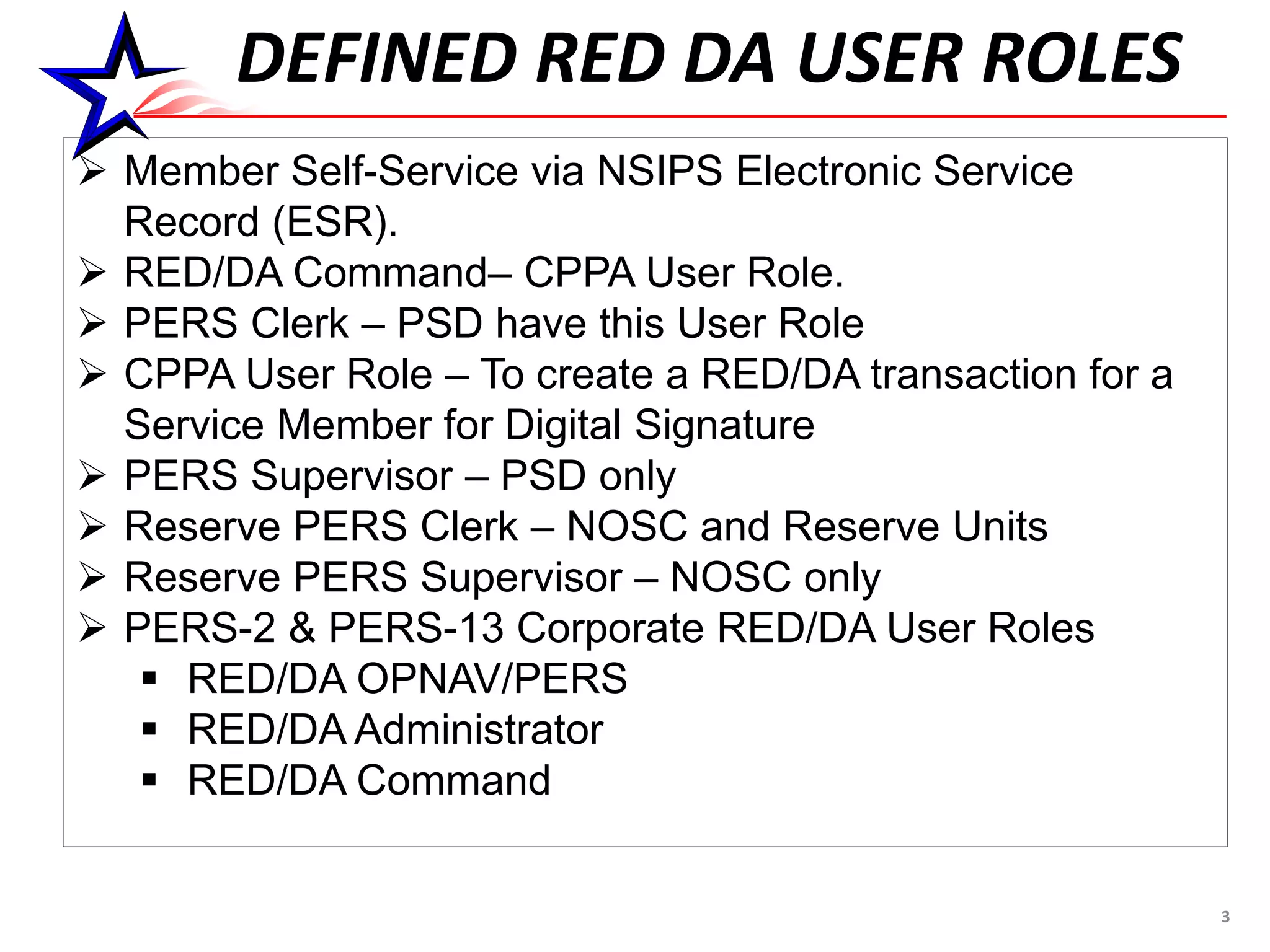 DEFINED RED DA USER ROLES

➢ Member Self-Service via NSIPS Electronic Service Record (ESR).
➢ RED/DA Command– CPPA User Role.
➢ PERS Clerk – PSD have this User Role
➢ CPPA User Role – To create a RED/DA transaction for a Service Member for Digital Signature
➢ PERS Supervisor – PSD only
➢ Reserve PERS Clerk – NOSC and Reserve Units
➢ Reserve PERS Supervisor – NOSC only
➢ PERS-2 & PERS-13 Corporate RED/DA User Roles
▪ RED/DA OPNAV/PERS
▪ RED/DA Administrator
▪ RED/DA Command

3